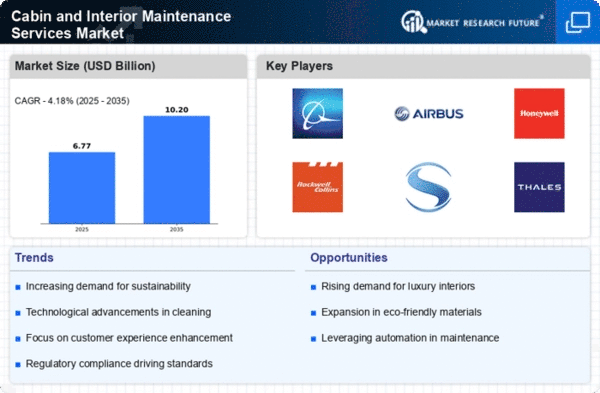 Cabin and Interior Maintenance Services Market

MARKET RESEARCH FUTURE®

Market Size (USD Billion)

CAGR - 4.18% (2025 - 2035)

6.77

10.20

2025

2035

Key Players

AIRBUS

Honeywell

Rockwell Collins

THALES

Trends

Increasing demand for sustainability

Technological advancements in cleaning

Focus on customer experience enhancement

Regulatory compliance driving standards

Opportunities

Rising demand for luxury interiors

Expansion in eco-friendly materials

Leveraging automation in maintenance